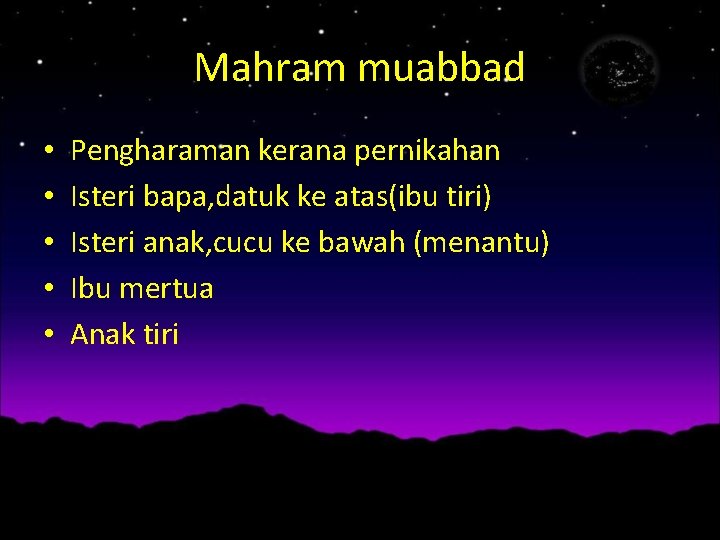 Mahram muabbad

• Pengharaman kerana pernikahan
• Isteri bapa,datuk ke atas(ibu tiri)
• Isteri anak,cucu ke bawah (menantu)
• Ibu mertua
• Anak tiri